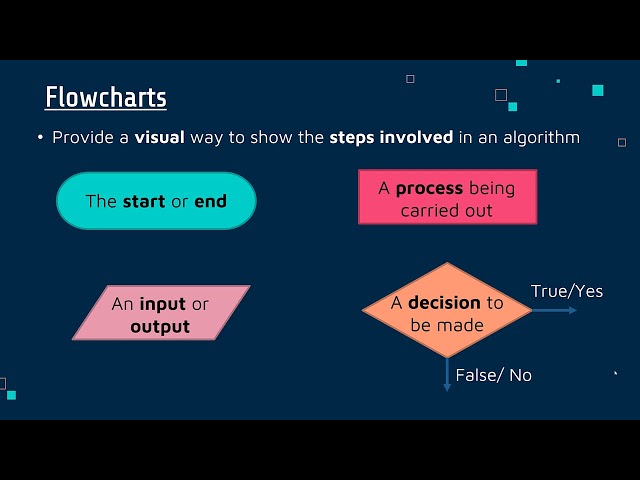 Flowcharts

• Provide a visual way to show the steps involved in an algorithm

The start or end

A process being carried out

An input or output

A decision to be made

True/Yes

False/ No